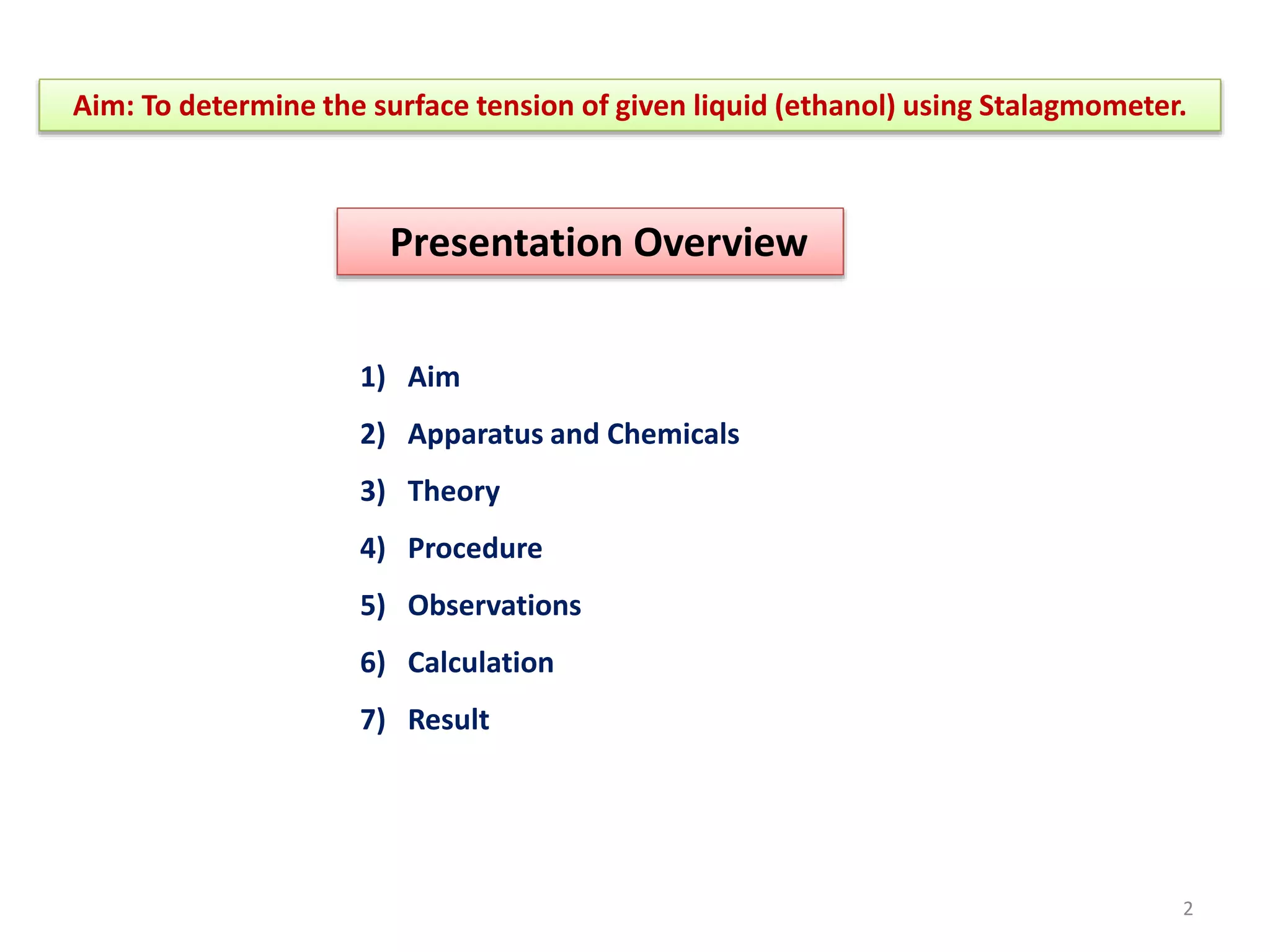 Aim: To determine the surface tension of given liquid (ethanol) using Stalagmometer.

Presentation Overview

1) Aim
2) Apparatus and Chemicals
3) Theory
4) Procedure
5) Observations
6) Calculation
7) Result

2